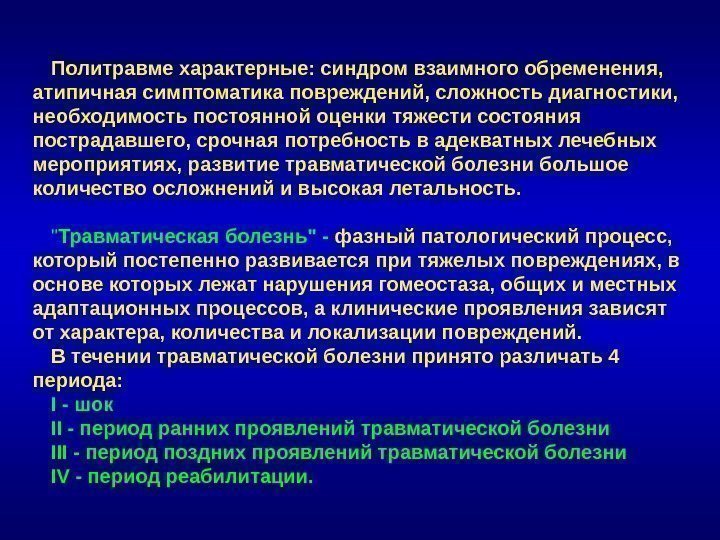 Политравме характерные: синдром взаимного обременения, атипичная симптоматика повреждений, сложность диагностики, необходимость постоянной оценки тяжести состояния пострадавшего, срочная потребность в адекватных лечебных мероприятиях, развитие травматической болезни большое количество осложнений и высокая летальность.

"Травматическая болезнь" - фазный патологический процесс, который постепенно развивается при тяжелых повреждениях, в основе которых лежат нарушения гомеостаза, общих и местных адаптационных процессов, а клинические проявления зависят от характера, количества и локализации повреждений.

В течении травматической болезни принято различать 4 периода:

I - шок

II - период ранних проявлений травматической болезни

III - период поздних проявлений травматической болезни

IV - период реабилитации.